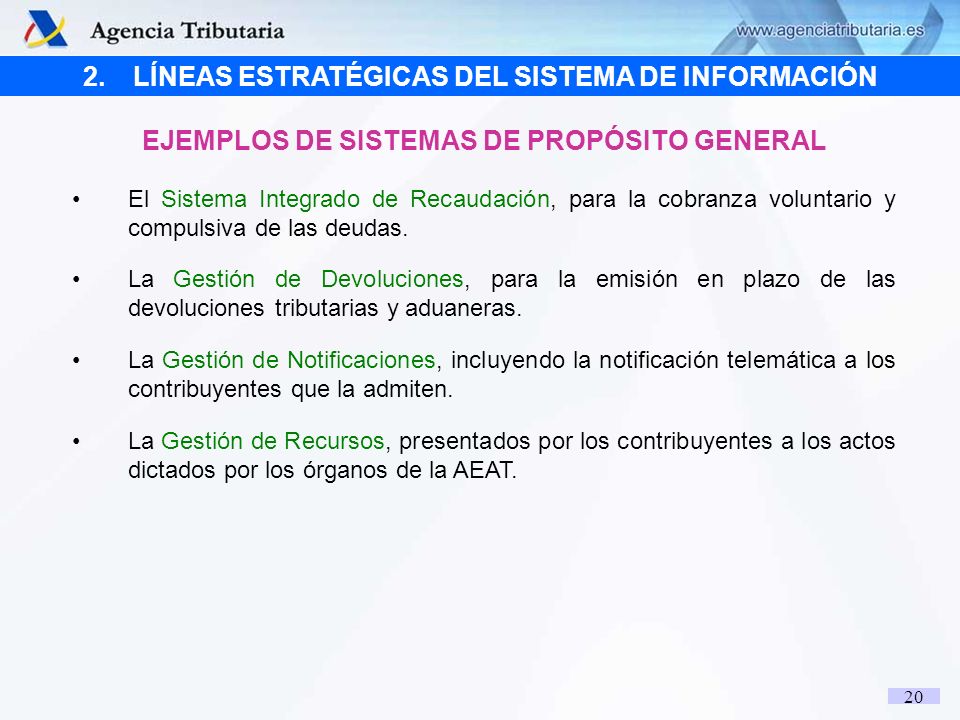 Agencia Tributaria

www.agenciatributaria.es

2. LÍNEAS ESTRATÉGICAS DEL SISTEMA DE INFORMACIÓN

EJEMPLOS DE SISTEMAS DE PROPÓSITO GENERAL

• El Sistema Integrado de Recaudación, para la cobranza voluntario y compulsiva de las deudas.

• La Gestión de Devoluciones, para la emisión en plazo de las devoluciones tributarias y aduaneras.

• La Gestión de Notificaciones, incluyendo la notificación telemática a los contribuyentes que la admiten.

• La Gestión de Recursos, presentados por los contribuyentes a los actos dictados por los órganos de la AEAT.

20